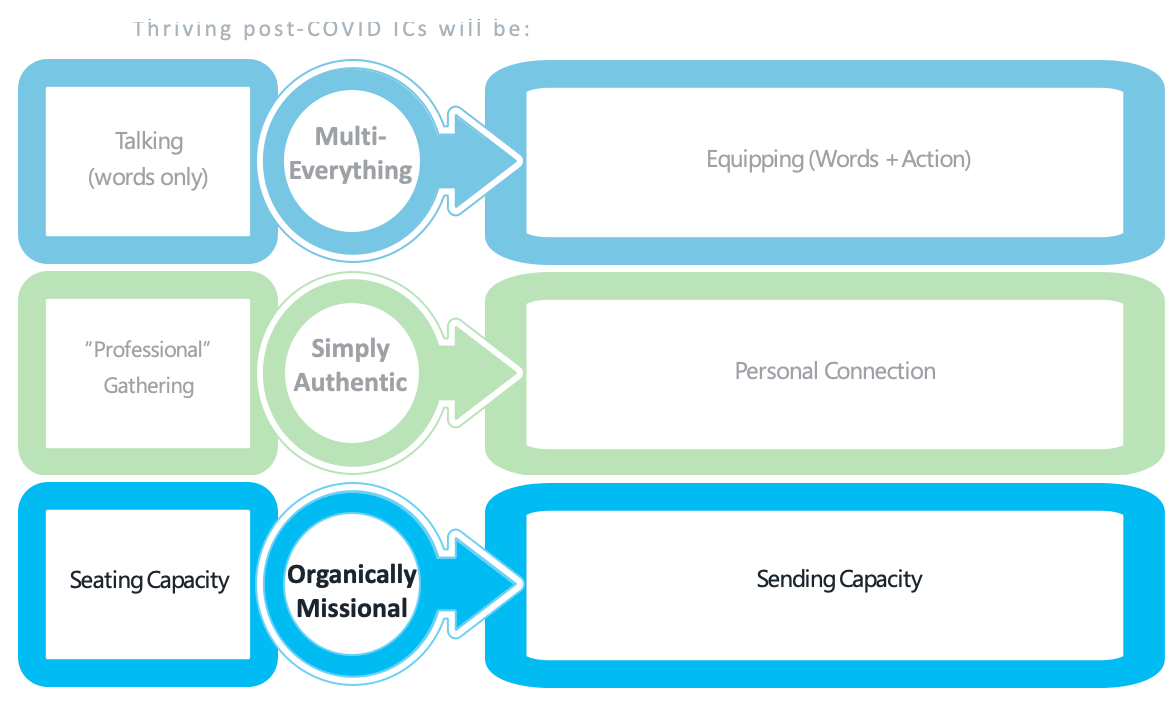 Thriving post-COVID ICs will be:

Talking (words only)

Multi-Everything

Equipping (Words + Action)

"Professional" Gathering

Simply Authentic

Personal Connection

Seating Capacity

Organically Missional

Sending Capacity